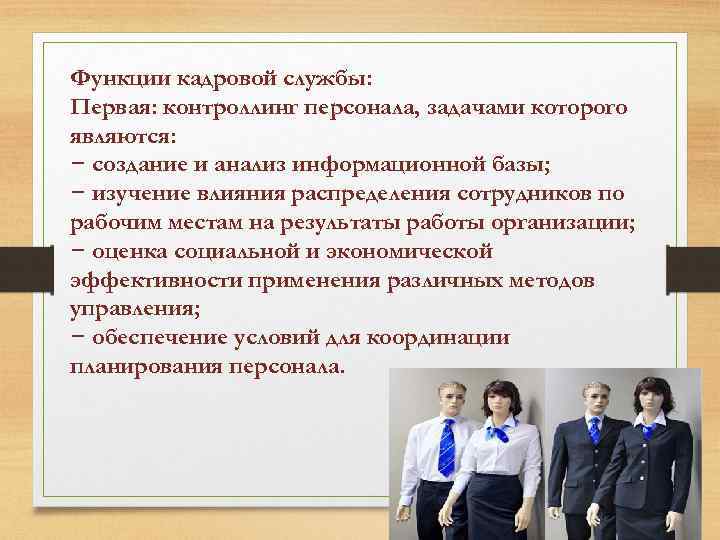 Функции кадровой службы:
Первая: контроллинг персонала, задачами которого являются:
− создание и анализ информационной базы;
− изучение влияния распределения сотрудников по рабочим местам на результаты работы организации;
− оценка социальной и экономической эффективности применения различных методов управления;
− обеспечение условий для координации планирования персонала.